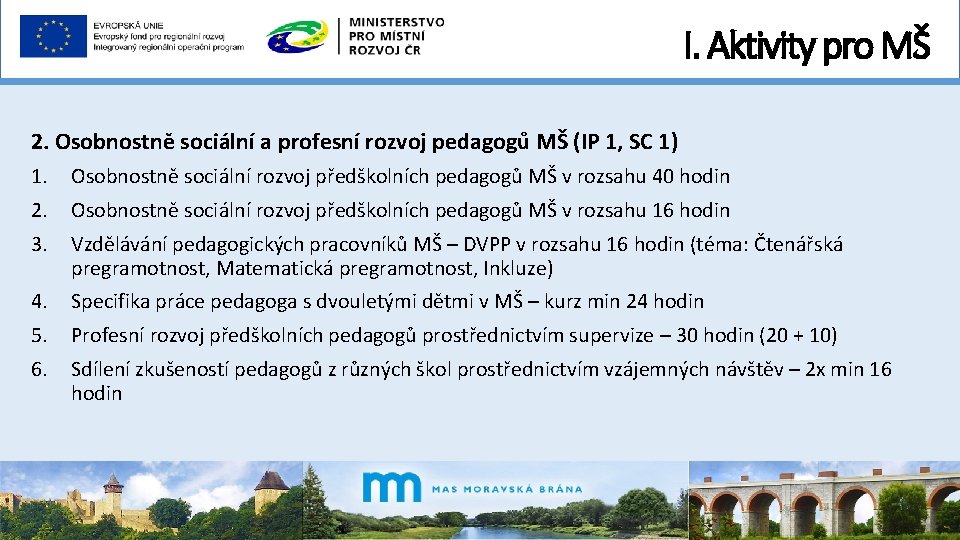 EVROPSKÁ UNIE
Evropský fond pro regionální rozvoj
Integrovaný regionální operační program

MINISTERSTVO PRO MÍSTNÍ ROZVOJ ČR

I. Aktivity pro MŠ

2. Osobnostně sociální a profesní rozvoj pedagogů MŠ (IP 1, SC 1)

1. Osobnostně sociální rozvoj předškolních pedagogů MŠ v rozsahu 40 hodin
2. Osobnostně sociální rozvoj předškolních pedagogů MŠ v rozsahu 16 hodin
3. Vzdělávání pedagogických pracovníků MŠ – DVPP v rozsahu 16 hodin (téma: Čtenářská pregramotnost, Matematická pregramotnost, Inkluze)
4. Specifika práce pedagoga s dvouletými dětmi v MŠ – kurz min 24 hodin
5. Profesní rozvoj předškolních pedagogů prostřednictvím supervize – 30 hodin (20 + 10)
6. Sdílení zkušeností pedagogů z různých škol prostřednictvím vzájemných návštěv – 2x min 16 hodin

MAS MORAVSKÁ BRÁNA